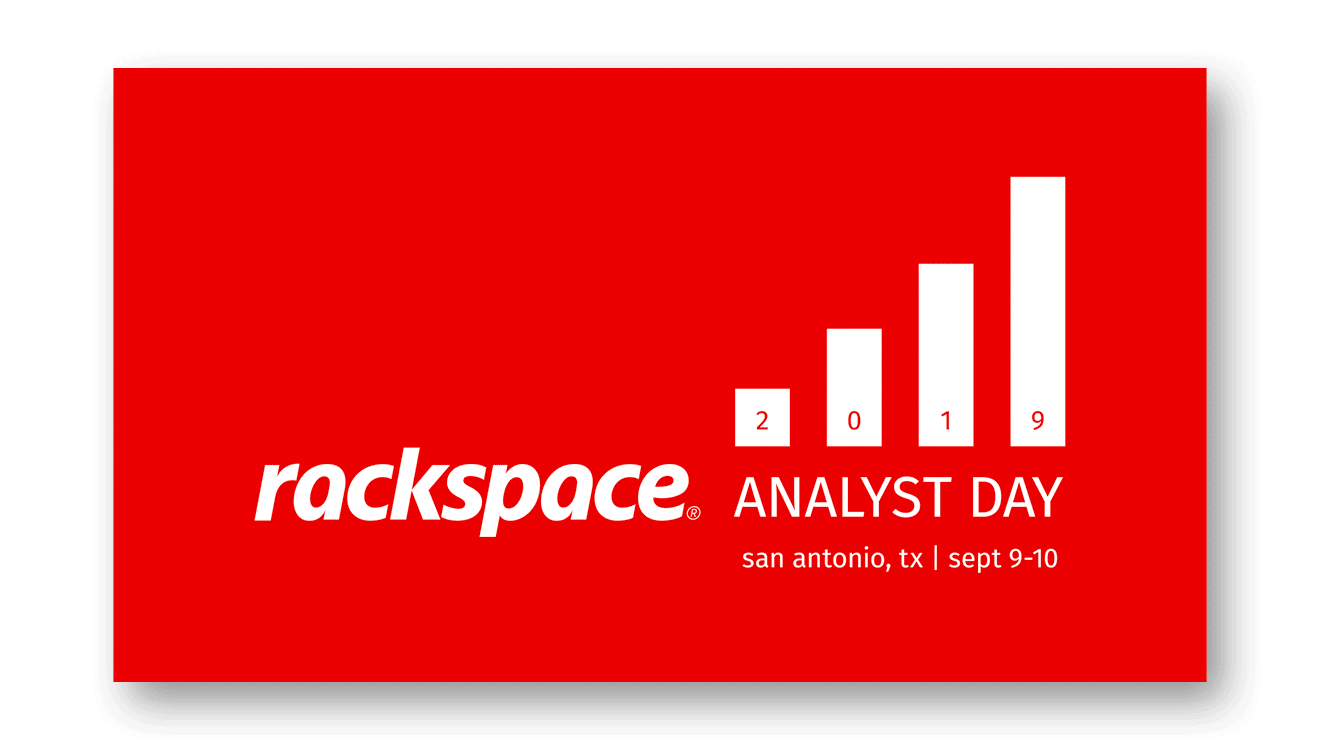 2 0 1 9

rackspace® ANALYST DAY

san antonio, tx | sept 9-10